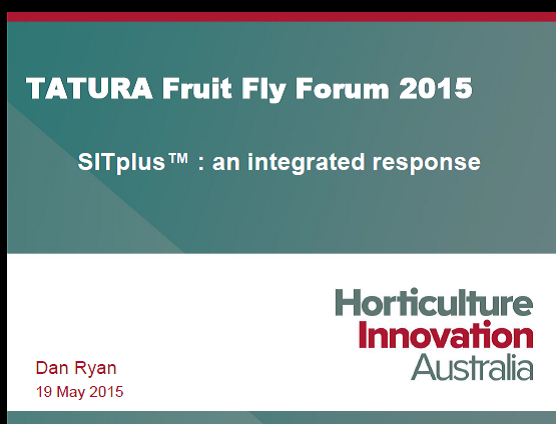 TATURA Fruit Fly Forum 2015

SITplus™ : an integrated response

Horticulture
Innovation
Australia

Dan Ryan
19 May 2015